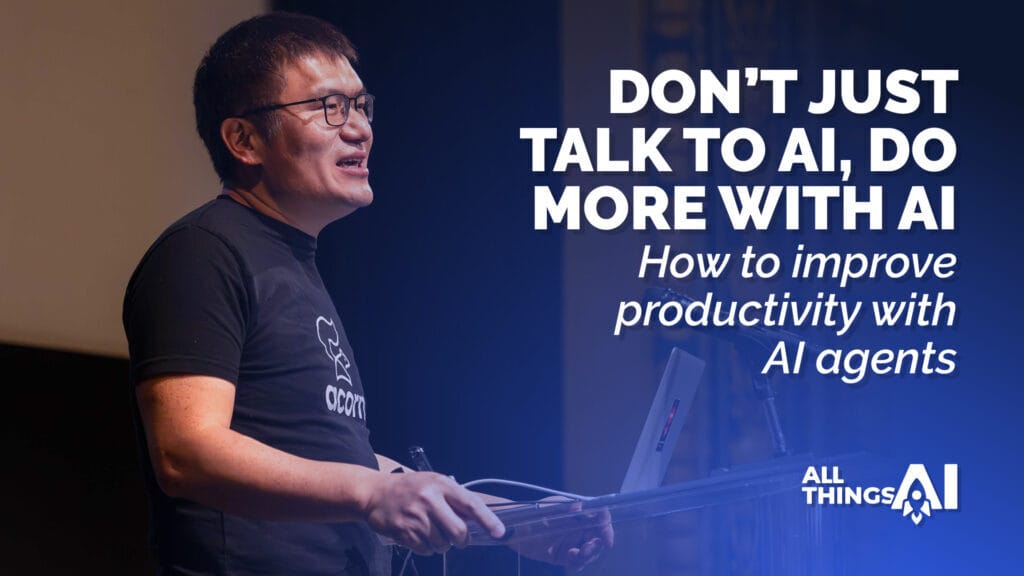 DON'T JUST TALK TO AI, DO MORE WITH AI

How to improve productivity with AI agents

acorn

ALL THINGS AI